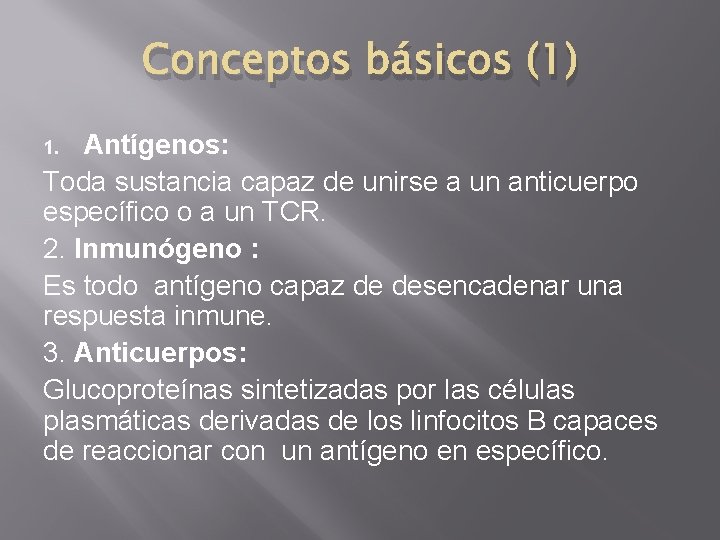 Conceptos básicos (1)

1. Antígenos:

Toda sustancia capaz de unirse a un anticuerpo específico o a un TCR.

2. Inmunógeno :

Es todo antígeno capaz de desencadenar una respuesta inmune.

3. Anticuerpos:

Glucoproteínas sintetizadas por las células plasmáticas derivadas de los linfocitos B capaces de reaccionar con un antígeno en específico.